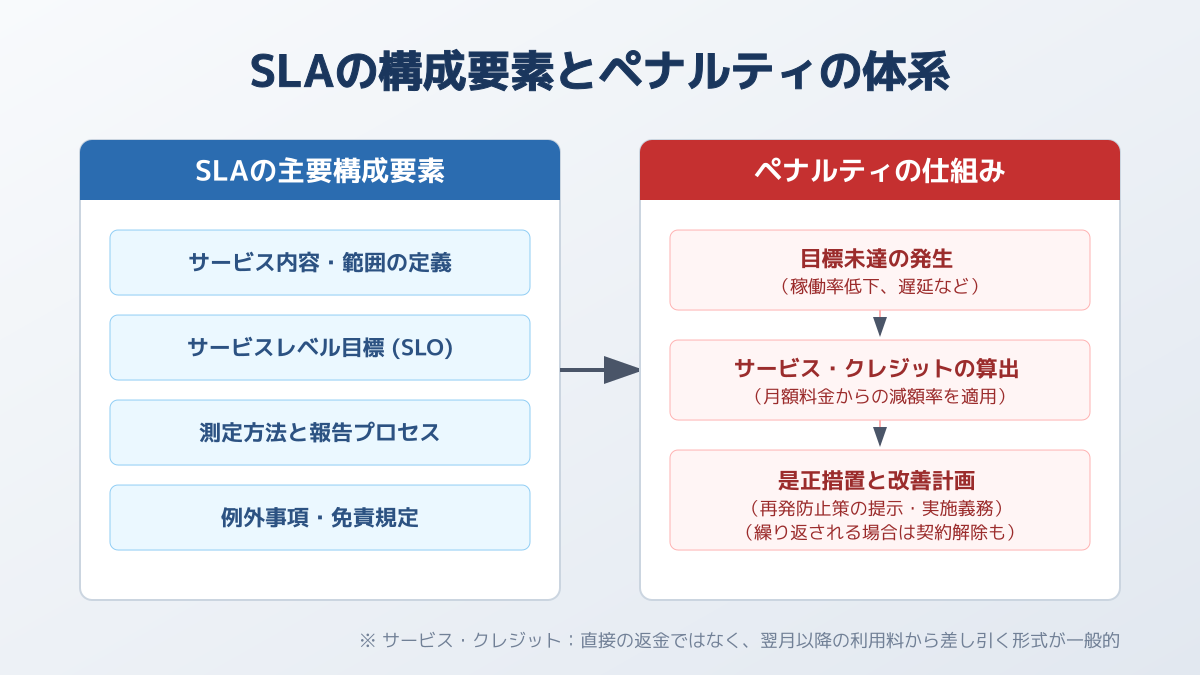 SLAの構成要素とペナルティの体系

SLAの主要構成要素

サービス内容・範囲の定義

サービスレベル目標 (SLO)

測定方法と報告プロセス

例外事項・免責規定

ペナルティの仕組み

目標未達の発生
（稼働率低下、遅延など）

サービス・クレジットの算出
（月額料金からの減額率を適用）

是正措置と改善計画
（再発防止策の提示・実施義務）
（繰り返される場合は契約解除も）

※ サービス・クレジット：直接の返金ではなく、翌月以降の利用料から差し引く形式が一般的